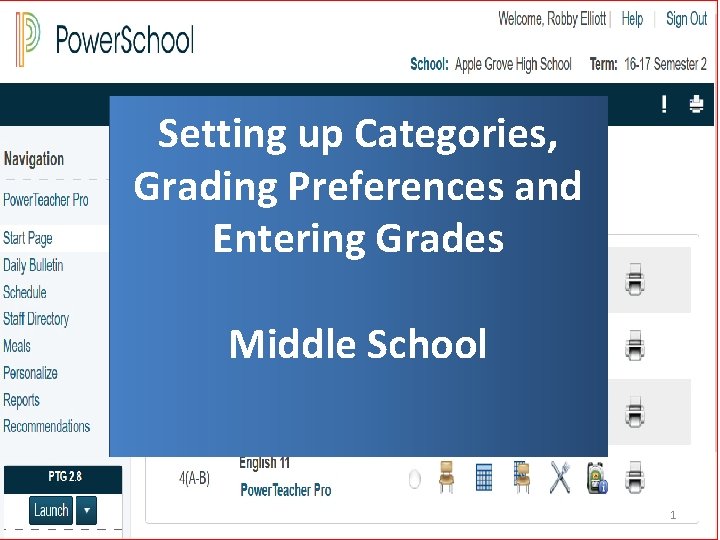 PowerSchool

Welcome, Robby Elliott | Help | Sign Out

School: Apple Grove High School Term: 16-17 Semester 2

Setting up Categories, Grading Preferences and Entering Grades

Middle School

Navigation

PowerTeacher Pro

Start Page
Daily Bulletin
Schedule
Staff Directory
Meals
Personalize
Reports
Recommendations

PTG 2.8

Launch

4(A-B)

English 11

PowerTeacher Pro

1